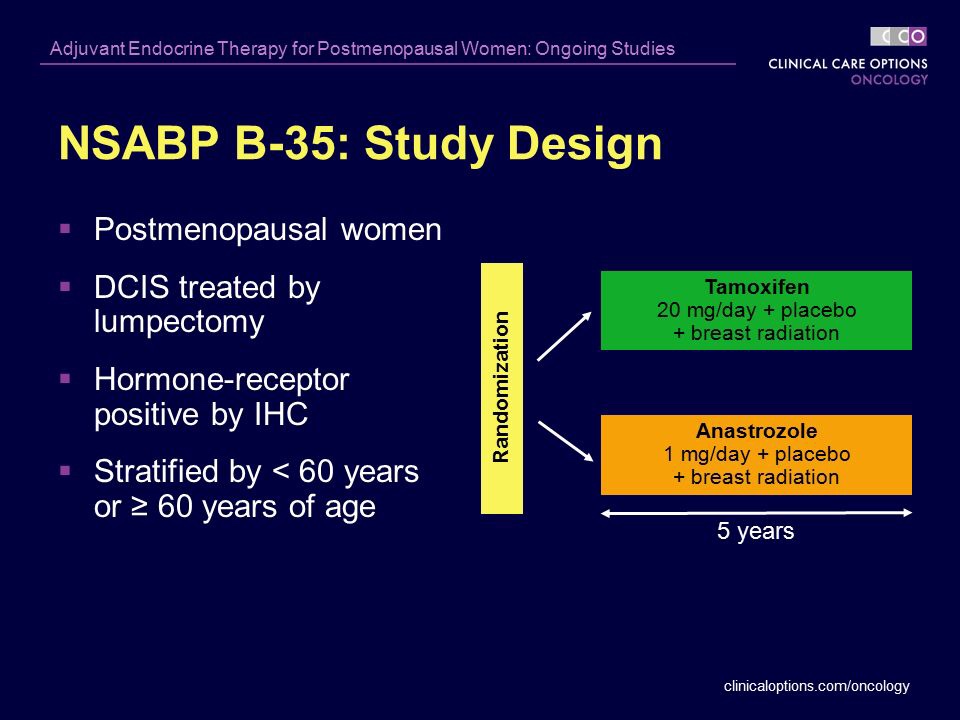 Adjuvant Endocrine Therapy for Postmenopausal Women: Ongoing Studies

CCO
CLINICAL CARE OPTIONS
ONCOLOGY

NSABP B-35: Study Design

▪ Postmenopausal women

▪ DCIS treated by lumpectomy

▪ Hormone-receptor positive by IHC

▪ Stratified by < 60 years or ≥ 60 years of age

Randomization

Tamoxifen
20 mg/day + placebo
+ breast radiation

Anastrozole
1 mg/day + placebo
+ breast radiation

5 years

clinicaloptions.com/oncology